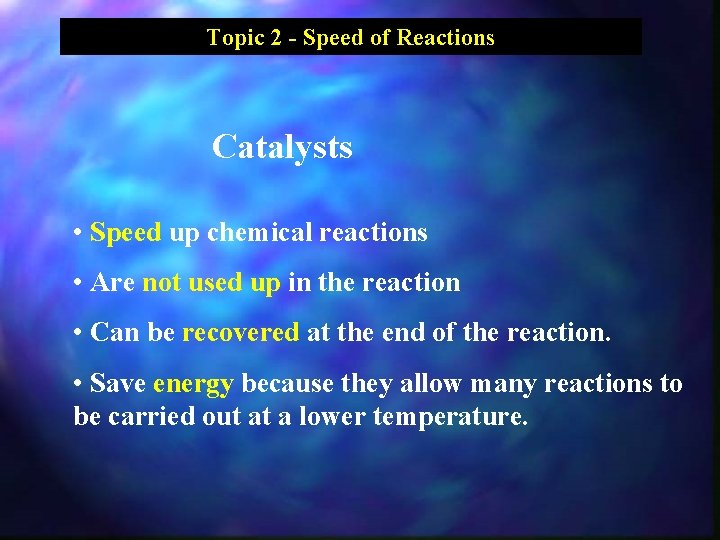 Topic 2 - Speed of Reactions

Catalysts

• Speed up chemical reactions

• Are not used up in the reaction

• Can be recovered at the end of the reaction.

• Save energy because they allow many reactions to be carried out at a lower temperature.